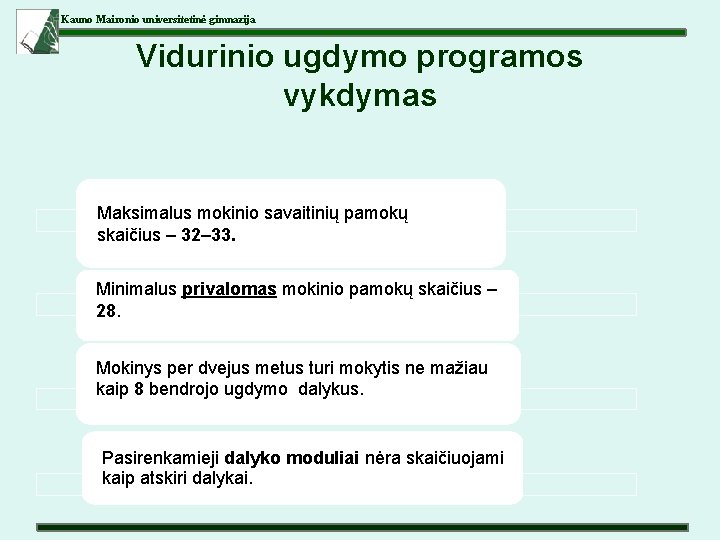 Kauno Maironio universitetinė gimnazija

Vidurinio ugdymo programos vykdymas

Maksimalus mokinio savaitinių pamokų skaičius – 32–33.

Minimalus privalomas mokinio pamokų skaičius – 28.

Mokinys per dvejus metus turi mokytis ne mažiau kaip 8 bendrojo ugdymo dalykus.

Pasirenkamieji dalyko moduliai nėra skaičiuojami kaip atskiri dalykai.